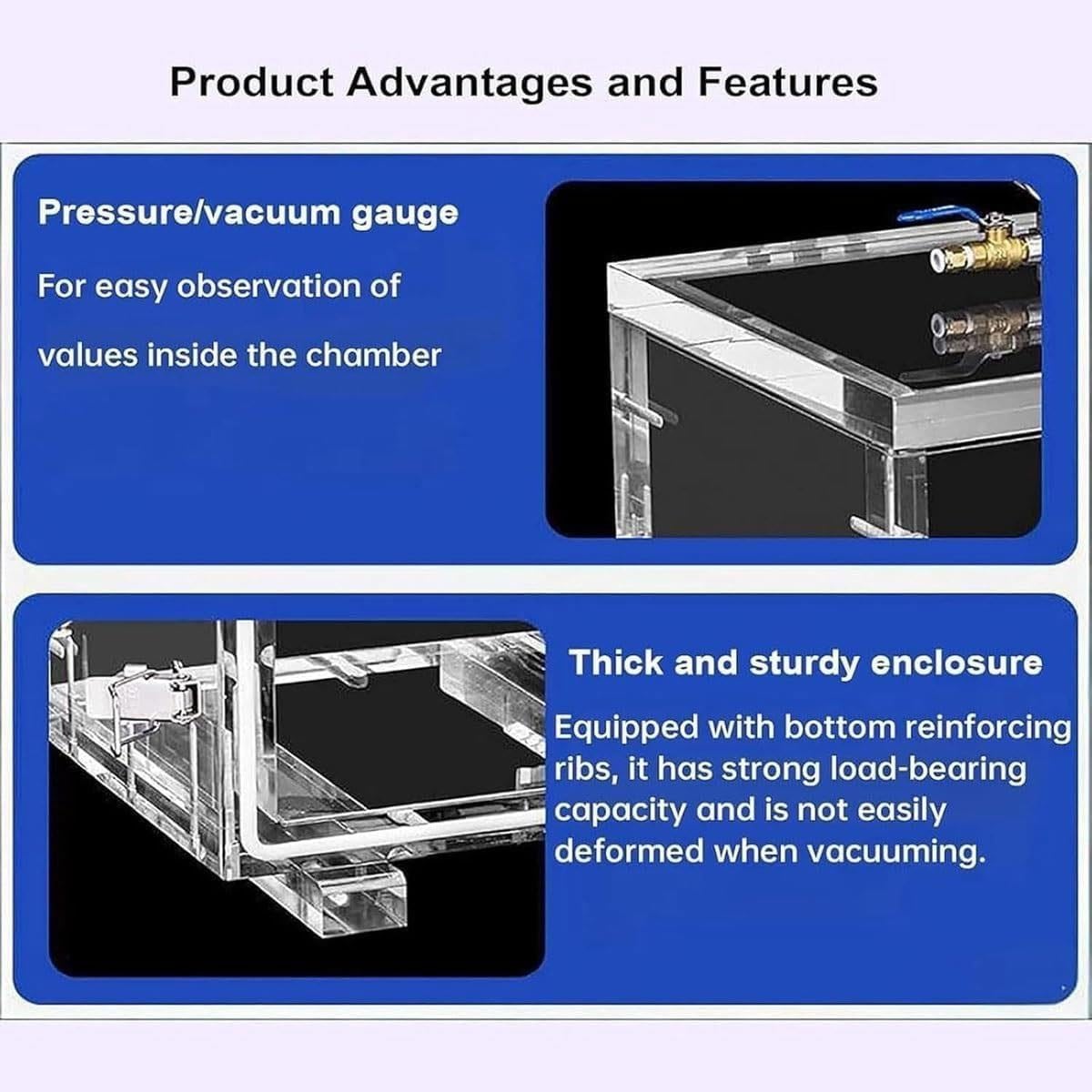 Product Advantages and Features

Pressure/vacuum gauge

For easy observation of values inside the chamber

Thick and sturdy enclosure

Equipped with bottom reinforcing ribs, it has strong load-bearing capacity and is not easily deformed when vacuuming.